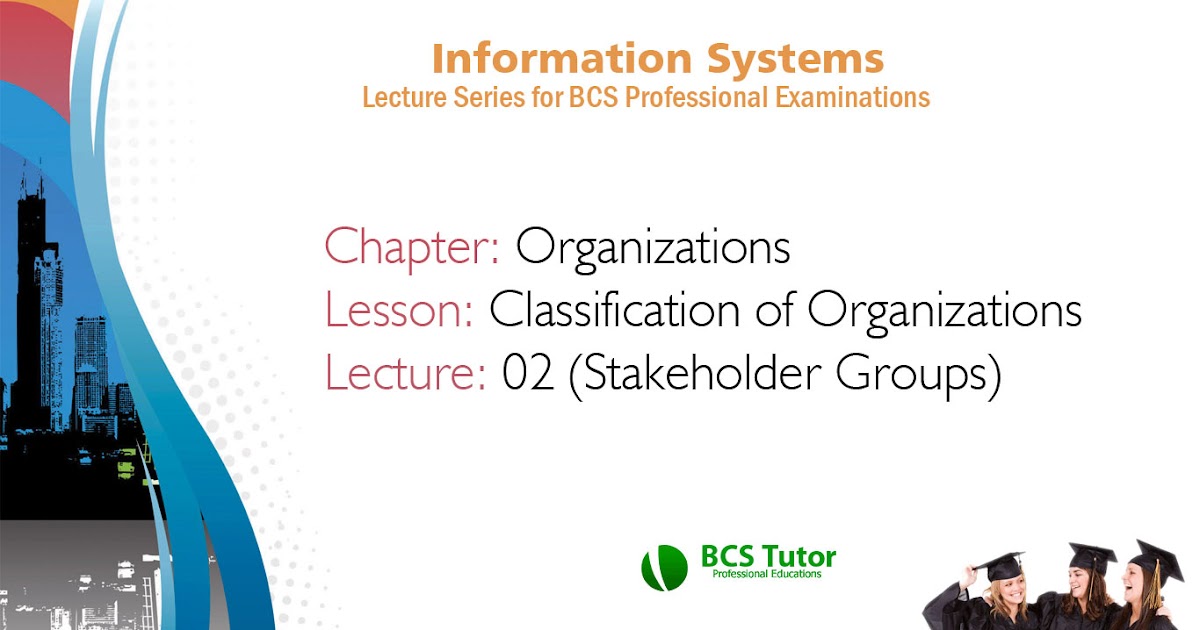 Information Systems
Lecture Series for BCS Professional Examinations

Chapter: Organizations
Lesson: Classification of Organizations
Lecture: 02 (Stakeholder Groups)

BCS Tutor
Professional Educations